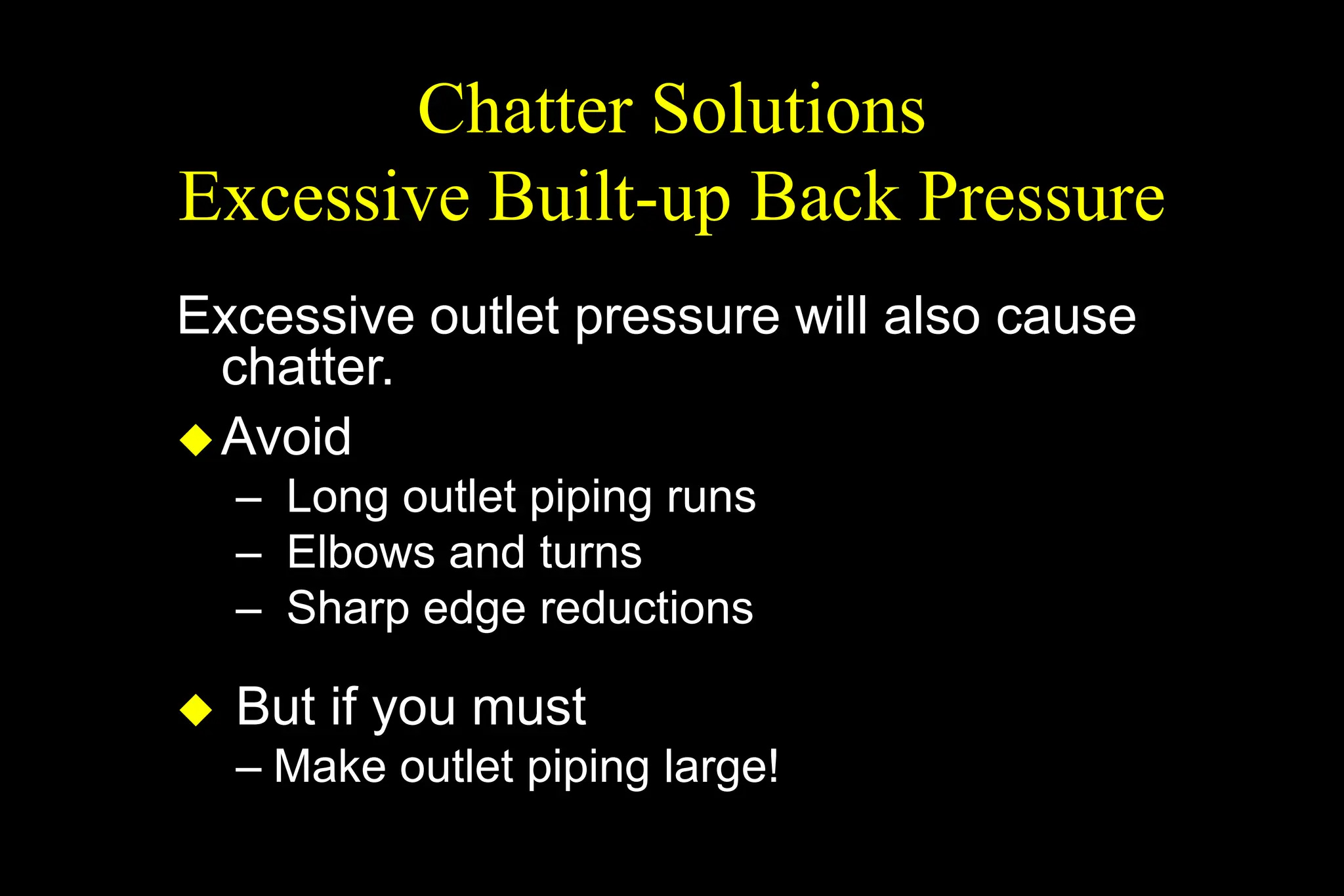 Chatter Solutions
Excessive Built-up Back Pressure

Excessive outlet pressure will also cause chatter.

◆ Avoid
– Long outlet piping runs
– Elbows and turns
– Sharp edge reductions

◆ But if you must
– Make outlet piping large!